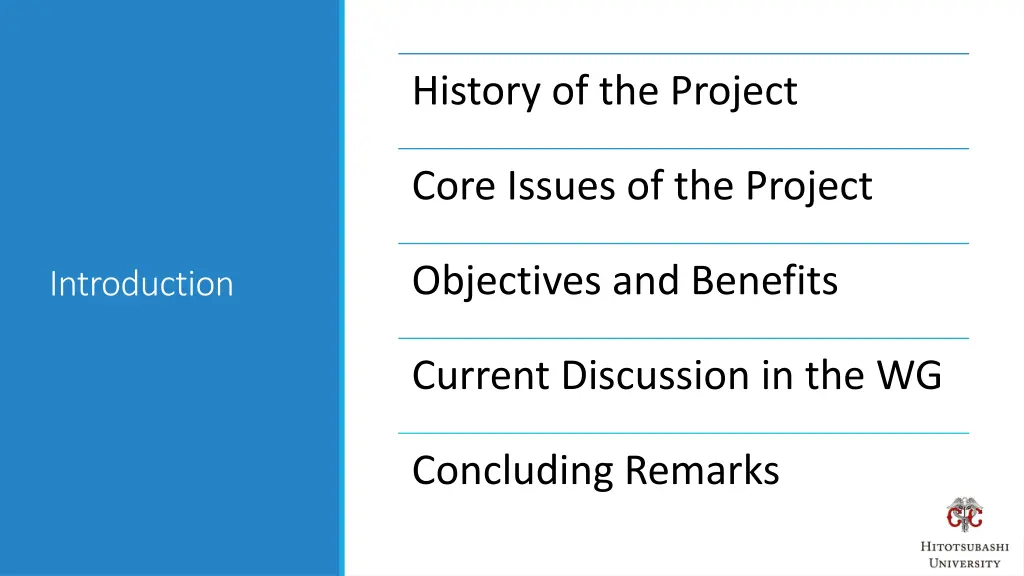 Introduction

History of the Project

Core Issues of the Project

Objectives and Benefits

Current Discussion in the WG

Concluding Remarks

HITOTSUBASHI UNIVERSITY